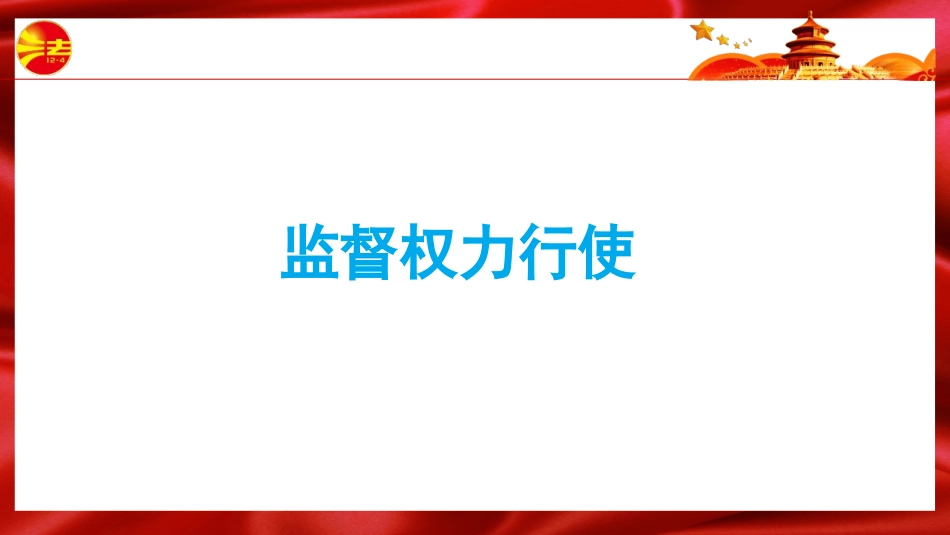 法
12·4

监督权力行使